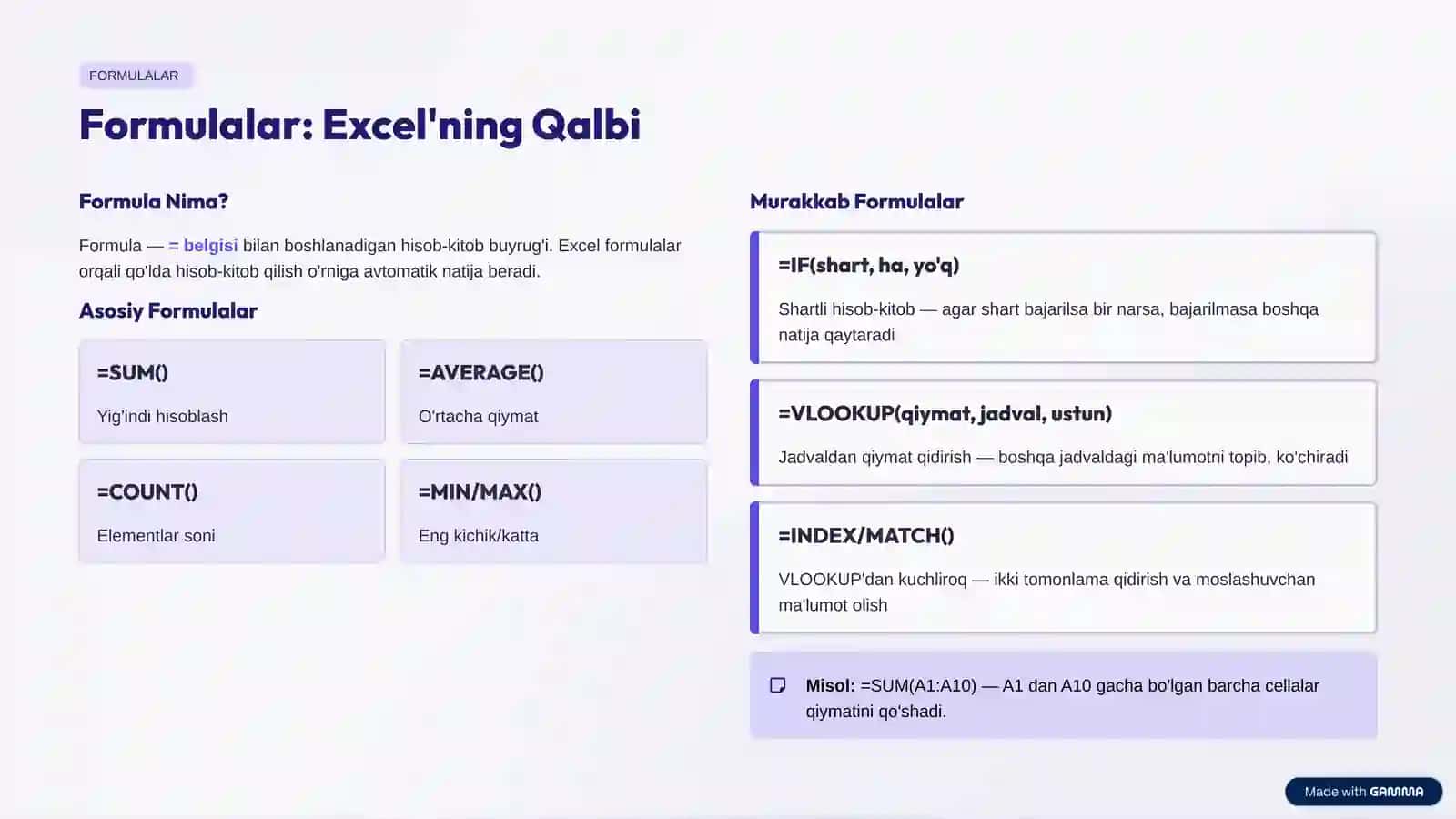 FORMULALAR

Formulalar: Excel'ning Qalbi

Formula Nima?

Formula — = belgisi bilan boshlanadigan hisob-kitob buyrug'i. Excel formulalar orqali qo'lda hisob-kitob qilish o'rniga avtomatik natija beradi.

Asosiy Formulalar

=SUM()

Yig'indi hisoblash

=AVERAGE()

O'rtacha qiymat

=COUNT()

Elementlar soni

=MIN/MAX()

Eng kichik/katta

Murakkab Formulalar

=IF(shart, ha, yo'q)

Shartli hisob-kitob — agar shart bajarilsa bir narsa, bajarilmasa boshqa natija qaytaradi

=VLOOKUP(qiymat, jadval, ustun)

Jadvaldan qiymat qidirish — boshqa jadvaldagi ma'lumotni topib, ko'chiradi

=INDEX/MATCH()

VLOOKUP'dan kuchliroq — ikki tomonlama qidirish va moslashuvchan ma'lumot olish

Misol: =SUM(A1:A10) — A1 dan A10 gacha bo'lgan barcha cellalar qiymatini qo'shadi.

Made with GAMMA